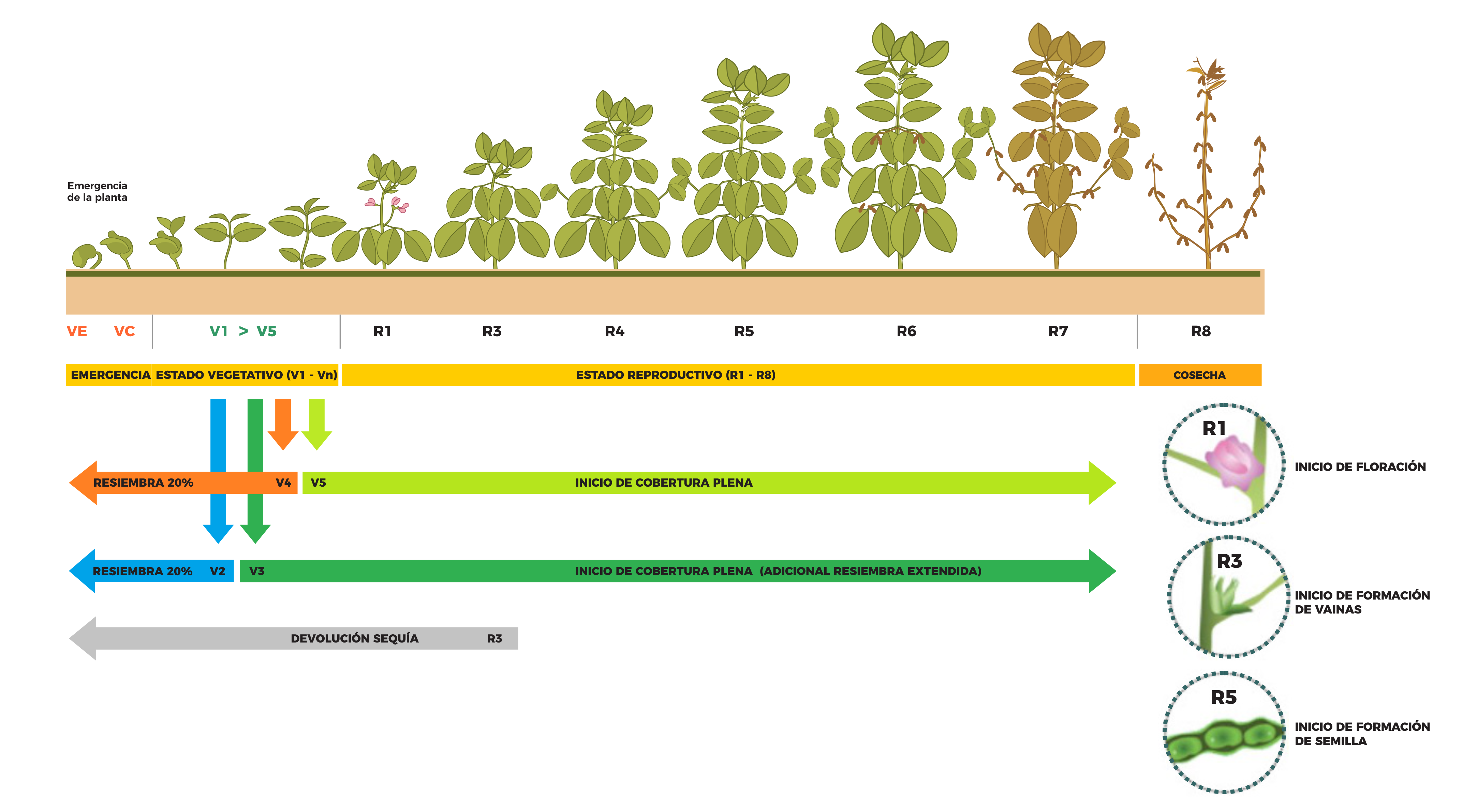 Emergencia
de la planta

VE VC V1 > V5 R1 R3 R4 R5 R6 R7 R8

EMERGENCIA ESTADO VEGETATIVO (V1 - Vn) ESTADO REPRODUCTIVO (R1 - R8) COSECHA

RESIEMBRA 20% V4 V5 INICIO DE COBERTURA PLENA

RESIEMBRA 20% V2 V3 INICIO DE COBERTURA PLENA (ADICIONAL RESIEMBRA EXTENDIDA)

DEVOLUCIÓN SEQUÍA R3

R1 INICIO DE FLORACIÓN

R3 INICIO DE FORMACIÓN DE VAINAS

R5 INICIO DE FORMACIÓN DE SEMILLA